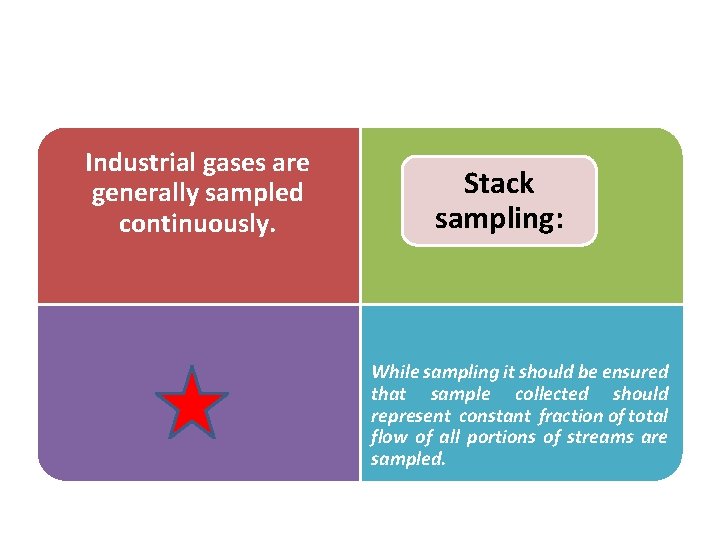 Industrial gases are generally sampled continuously.

Stack sampling:

While sampling it should be ensured that sample collected should represent constant fraction of total flow of all portions of streams are sampled.